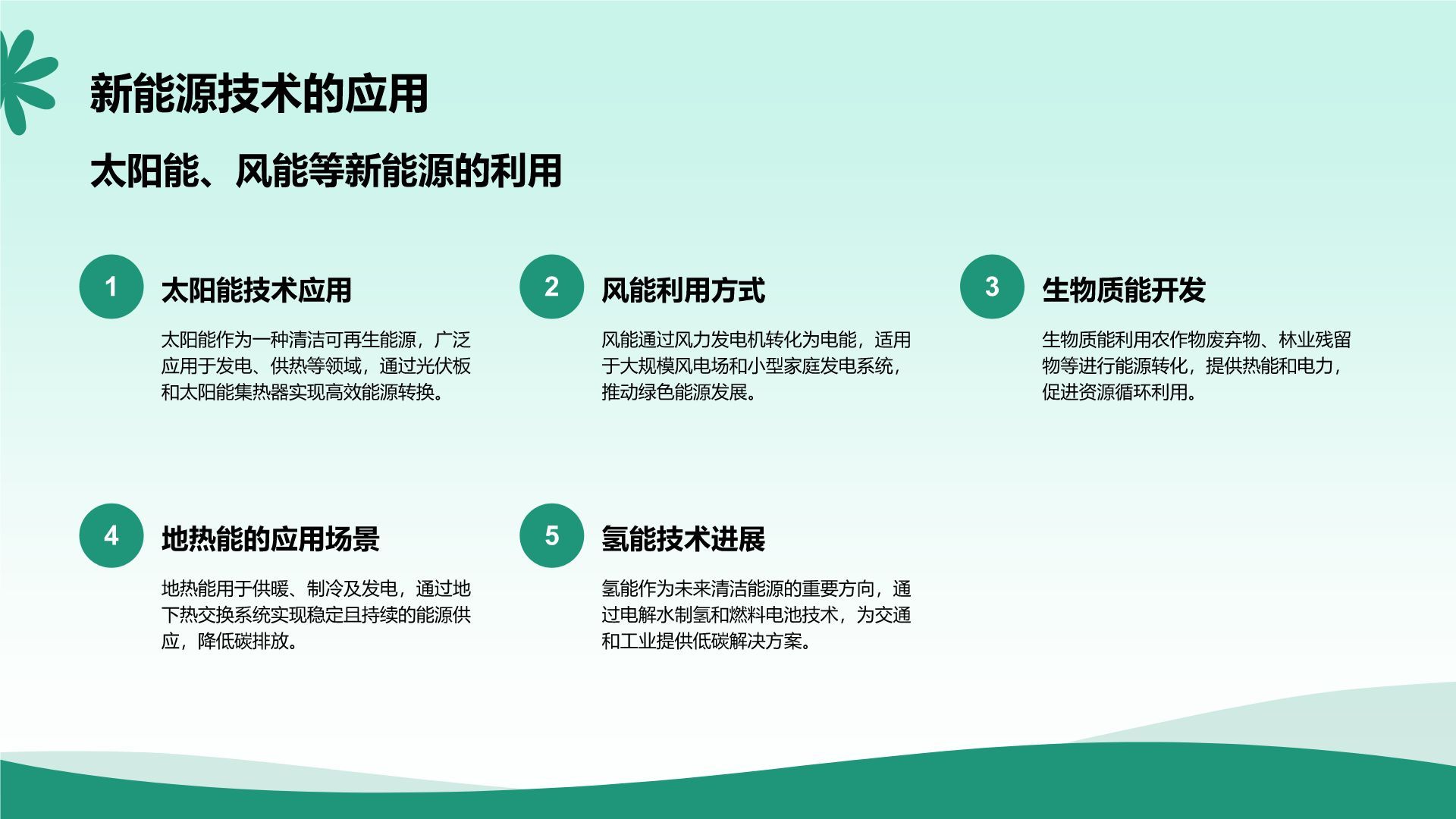 新能源技术的应用

太阳能、风能等新能源的利用

1

太阳能技术应用

太阳能作为一种清洁可再生能源，广泛应用于发电、供热等领域，通过光伏板和太阳能集热器实现高效能源转换。

2

风能利用方式

风能通过风力发电机转化为电能，适用于大规模风电场和小型家庭发电系统，推动绿色能源发展。

3

生物质能开发

生物质能利用农作物废弃物、林业残留物等进行能源转化，提供热能和电力，促进资源循环利用。

4

地热能的应用场景

地热能用于供暖、制冷及发电，通过地下热交换系统实现稳定且持续的能源供应，降低碳排放。

5

氢能技术进展

氢能作为未来清洁能源的重要方向，通过电解水制氢和燃料电池技术，为交通和工业提供低碳解决方案。